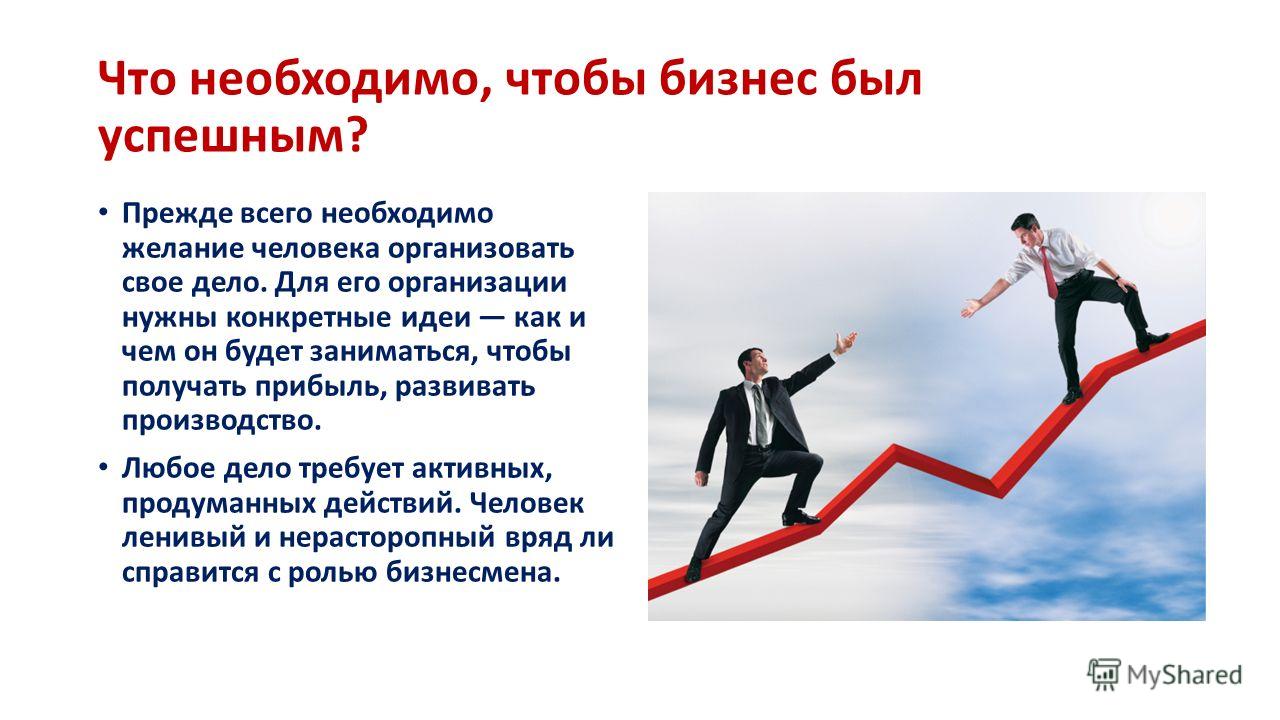 Что необходимо, чтобы бизнес был успешным?

• Прежде всего необходимо желание человека организовать свое дело. Для его организации нужны конкретные идеи — как и чем он будет заниматься, чтобы получать прибыль, развивать производство.

• Любое дело требует активных, продуманных действий. Человек ленивый и нерасторопный вряд ли справится с ролью бизнесмена.

MyShared